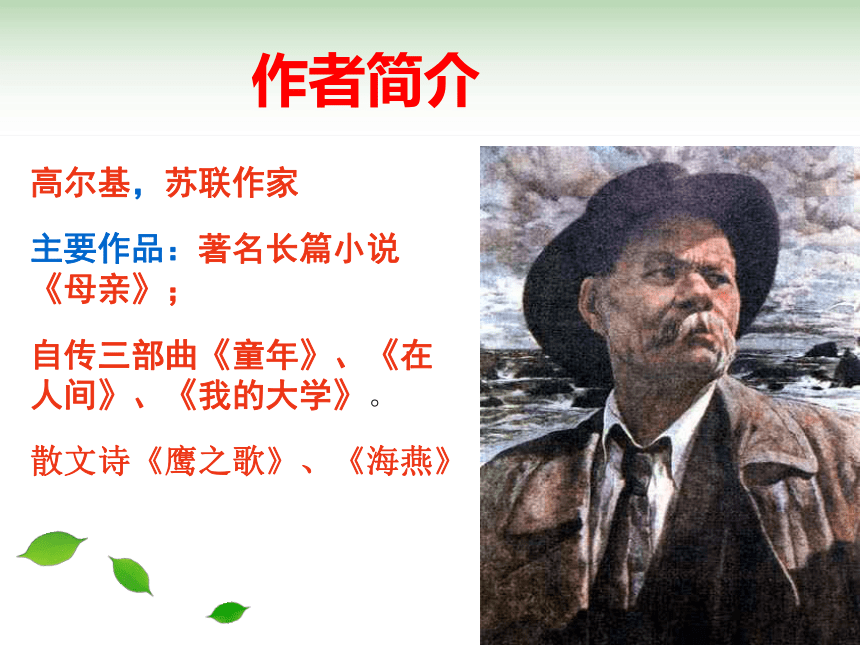 作者简介

高尔基，苏联作家

主要作品：著名长篇小说《母亲》；

自传三部曲《童年》、《在人间》、《我的大学》。

散文诗《鹰之歌》、《海燕》